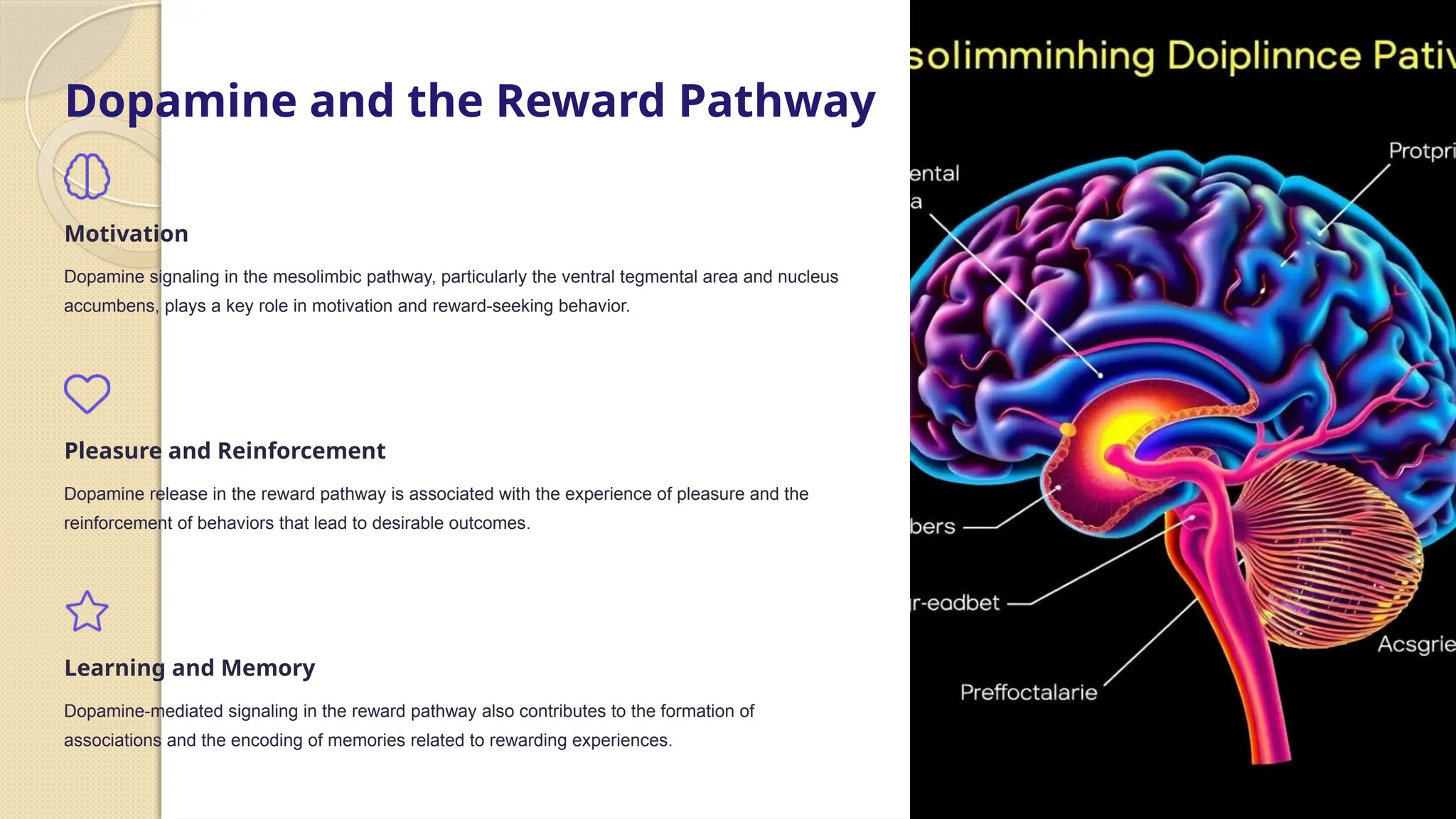 Dopamine and the Reward Pathway

Motivation

Dopamine signaling in the mesolimbic pathway, particularly the ventral tegmental area and nucleus accumbens, plays a key role in motivation and reward-seeking behavior.

Pleasure and Reinforcement

Dopamine release in the reward pathway is associated with the experience of pleasure and the reinforcement of behaviors that lead to desirable outcomes.

Learning and Memory

Dopamine-mediated signaling in the reward pathway also contributes to the formation of associations and the encoding of memories related to rewarding experiences.

solimminhing Doiplinnce Pativ

Protpri

ental

a

bers

r-eadbet

Acsgrie

Preffoctalarie